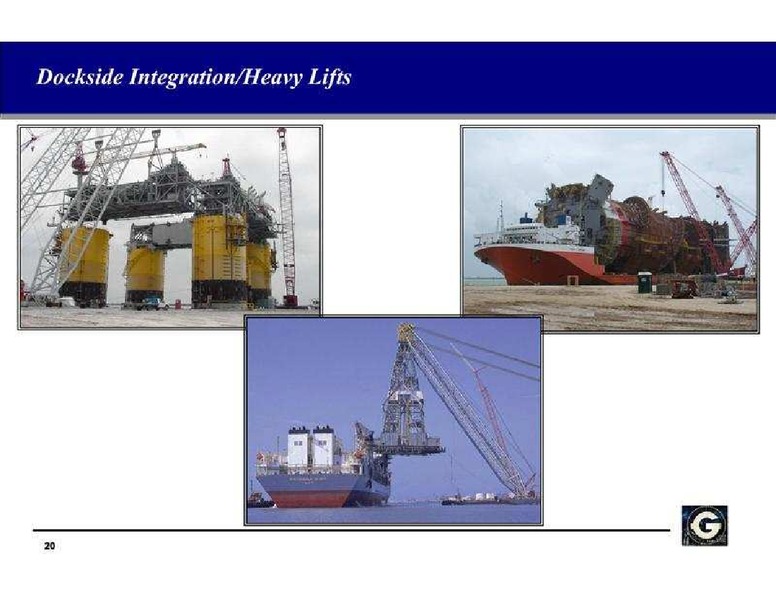 Dockside Integration/Heavy Lifts

G

20